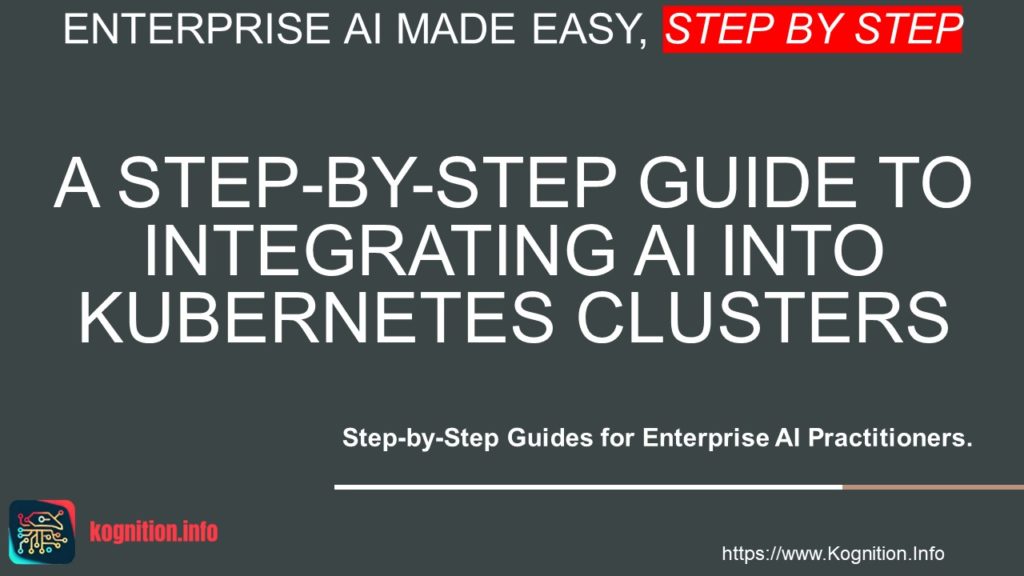 ENTERPRISE AI MADE EASY, STEP BY STEP

A STEP-BY-STEP GUIDE TO INTEGRATING AI INTO KUBERNETES CLUSTERS

Step-by-Step Guides for Enterprise AI Practitioners.

kognition.info

https://www.Kognition.Info